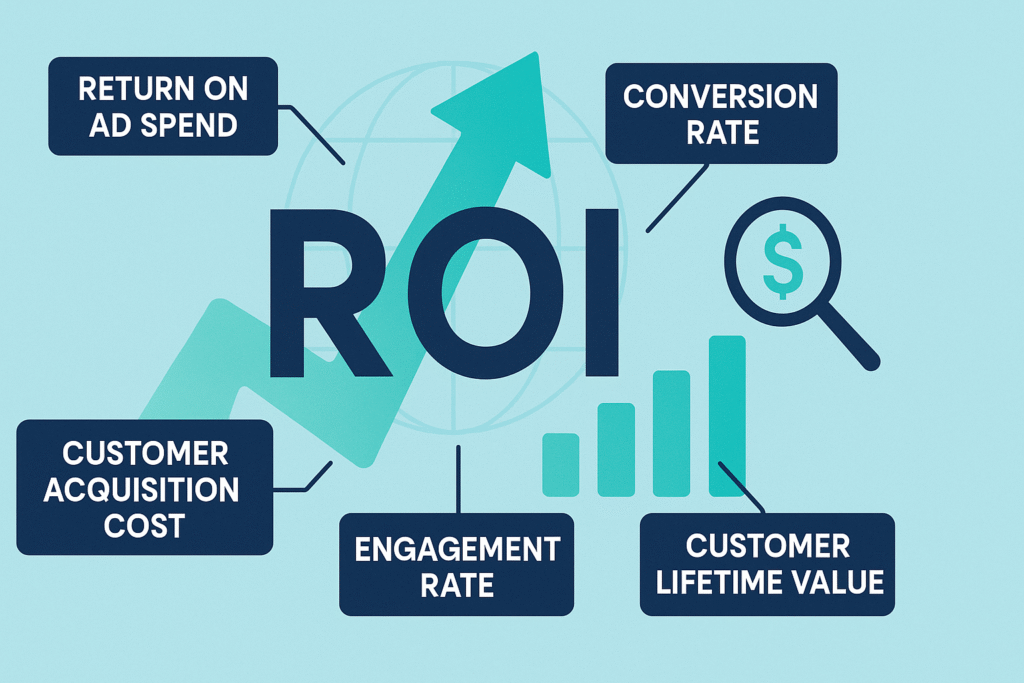 RETURN ON AD SPEND

CONVERSION RATE

ROI

$

CUSTOMER ACQUISITION COST

ENGAGEMENT RATE

CUSTOMER LIFETIME VALUE